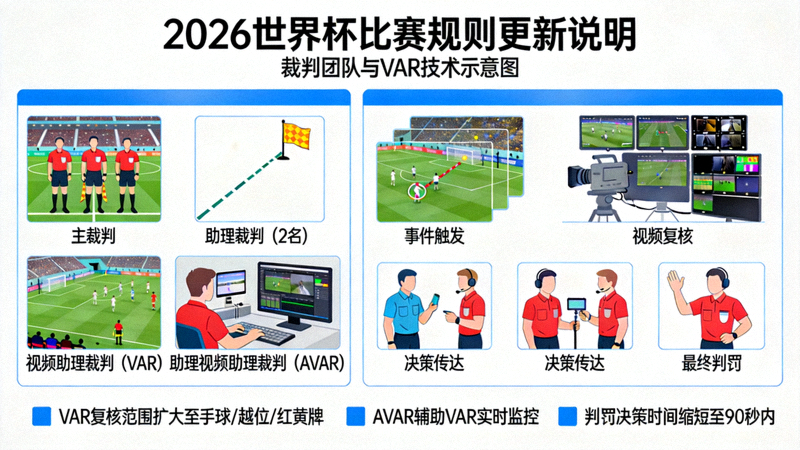 2026世界杯比赛规则更新说明
裁判团队与VAR技术示意图

主裁判
助理裁判（2名）
视频助理裁判（VAR）
助理视频助理裁判（AVAR）

事件触发
视频复核
决策传达
决策传达
最终判罚

VAR复核范围扩大至手球/越位/红黄牌
AVAR辅助VAR实时监控
判罚决策时间缩短至90秒内